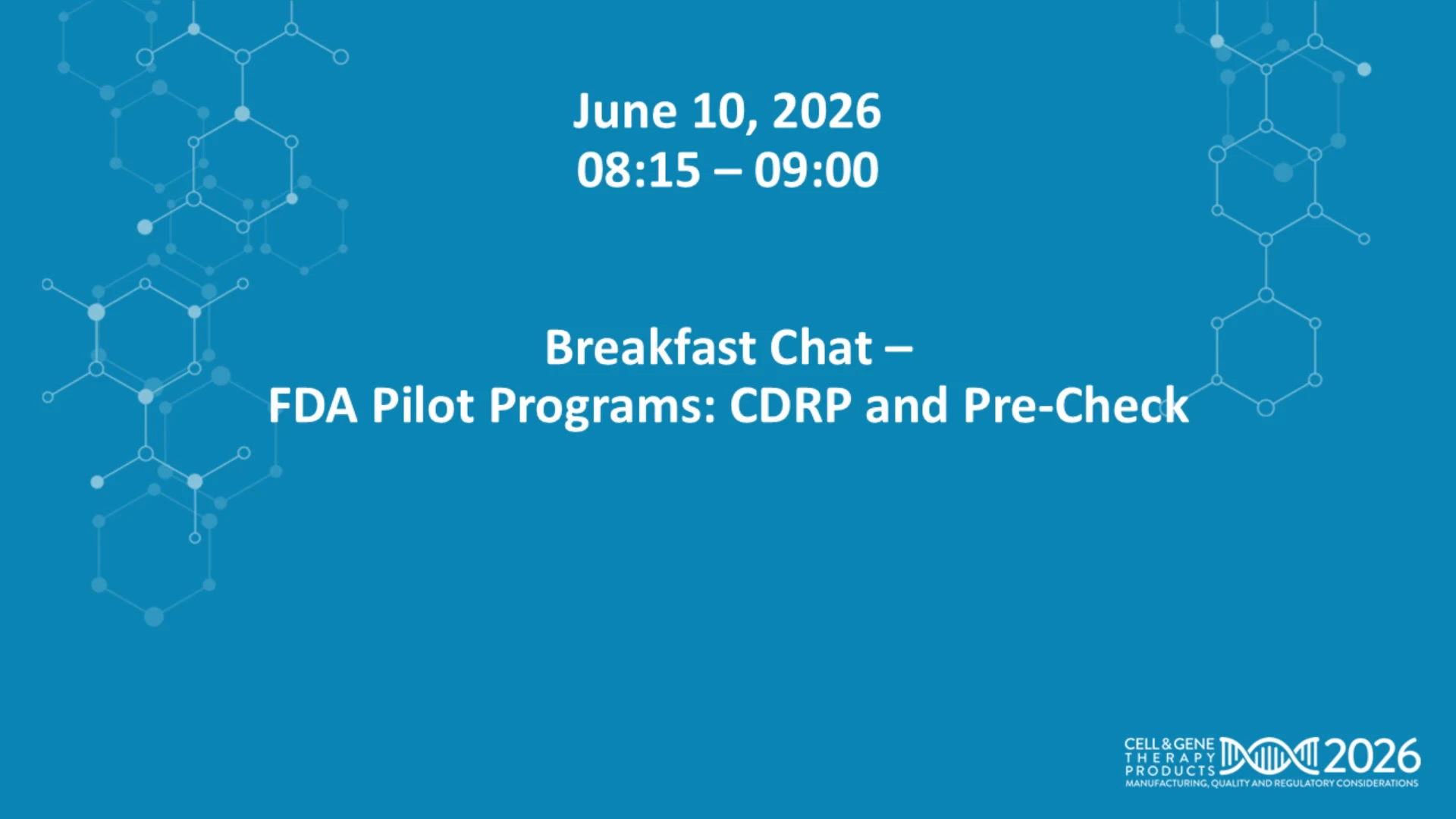 June 10, 2026
08:15 – 09:00

Breakfast Chat –
FDA Pilot Programs: CDRP and Pre-Check

CELL & GENE THERAPY PRODUCTS 2026
MANUFACTURING, QUALITY AND REGULATORY CONSIDERATIONS